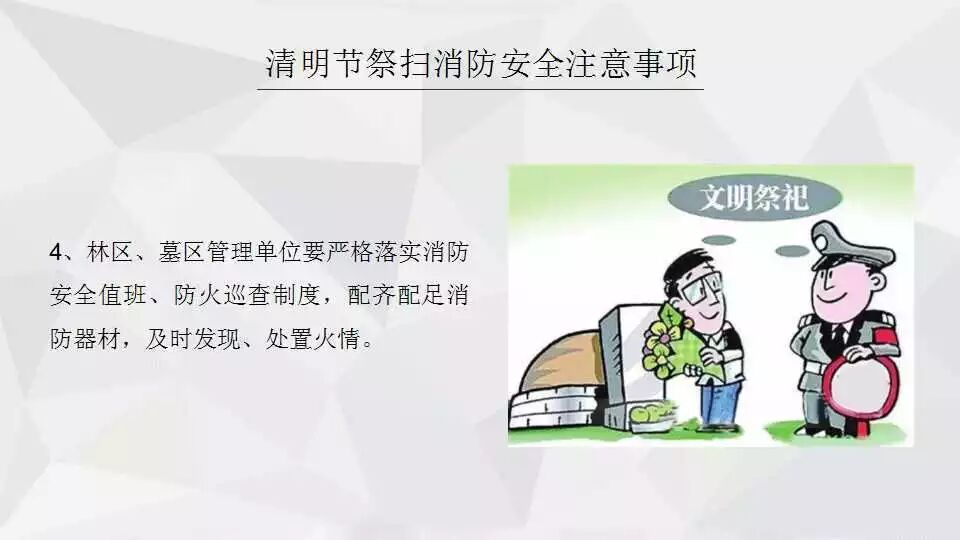 清明节祭扫消防安全注意事项

4、林区、墓区管理单位要严格落实消防安全值班、防火巡查制度，配齐配足消防器材，及时发现、处置火情。

文明祭祀